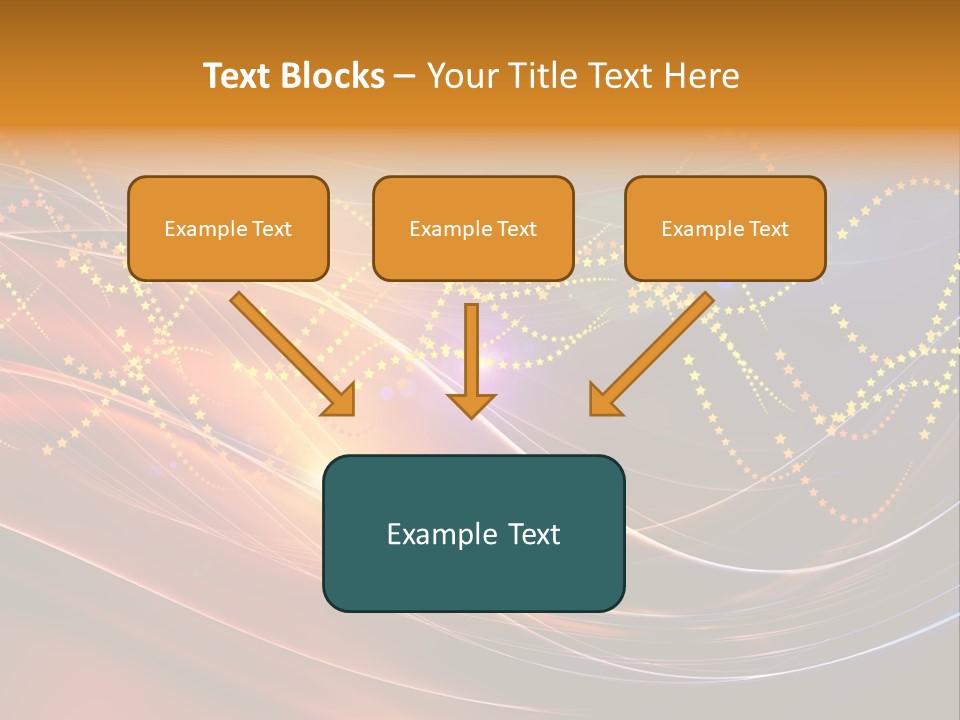 Text Blocks – Your Title Text Here

Example Text

Example Text

Example Text

Example Text